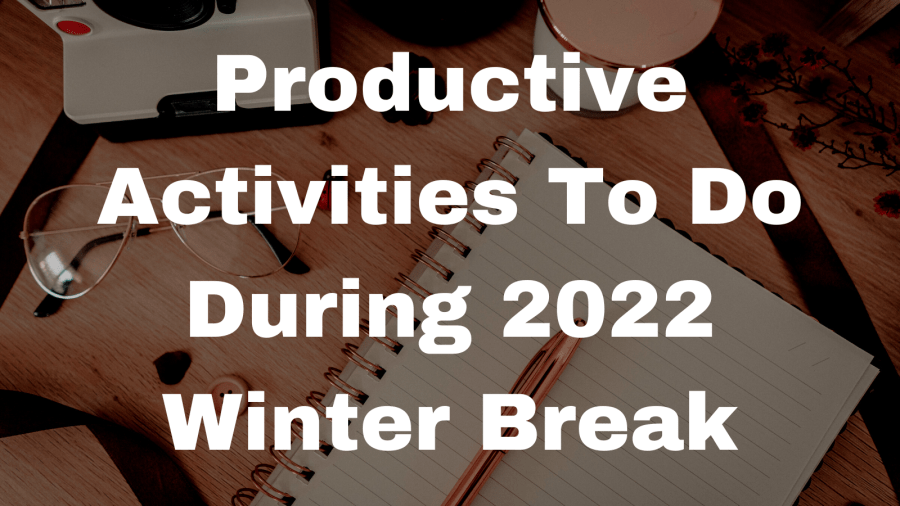 Productive Activities To Do During 2022 Winter Break